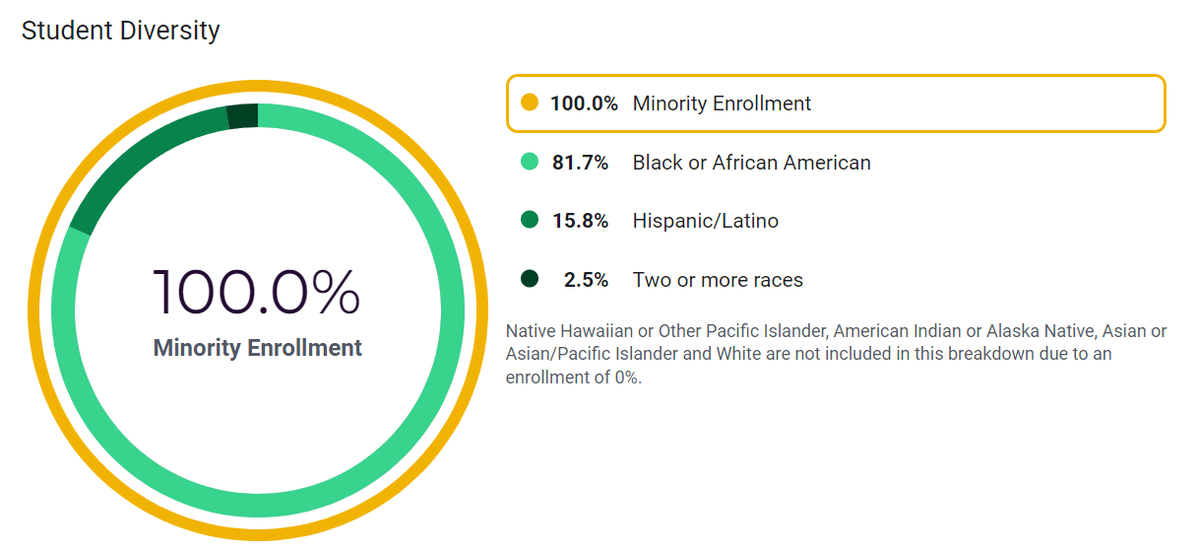 Student Diversity

100.0%
Minority Enrollment

100.0% Minority Enrollment

81.7% Black or African American

15.8% Hispanic/Latino

2.5% Two or more races

Native Hawaiian or Other Pacific Islander, American Indian or Alaska Native, Asian or Asian/Pacific Islander and White are not included in this breakdown due to an enrollment of 0%.